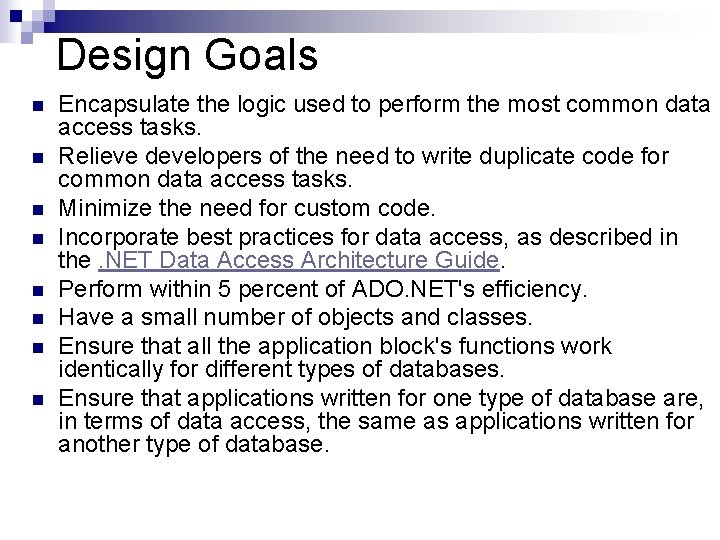 Design Goals

- Encapsulate the logic used to perform the most common data access tasks.
- Relieve developers of the need to write duplicate code for common data access tasks.
- Minimize the need for custom code.
- Incorporate best practices for data access, as described in the .NET Data Access Architecture Guide.
- Perform within 5 percent of ADO.NET's efficiency.
- Have a small number of objects and classes.
- Ensure that all the application block's functions work identically for different types of databases.
- Ensure that applications written for one type of database are, in terms of data access, the same as applications written for another type of database.